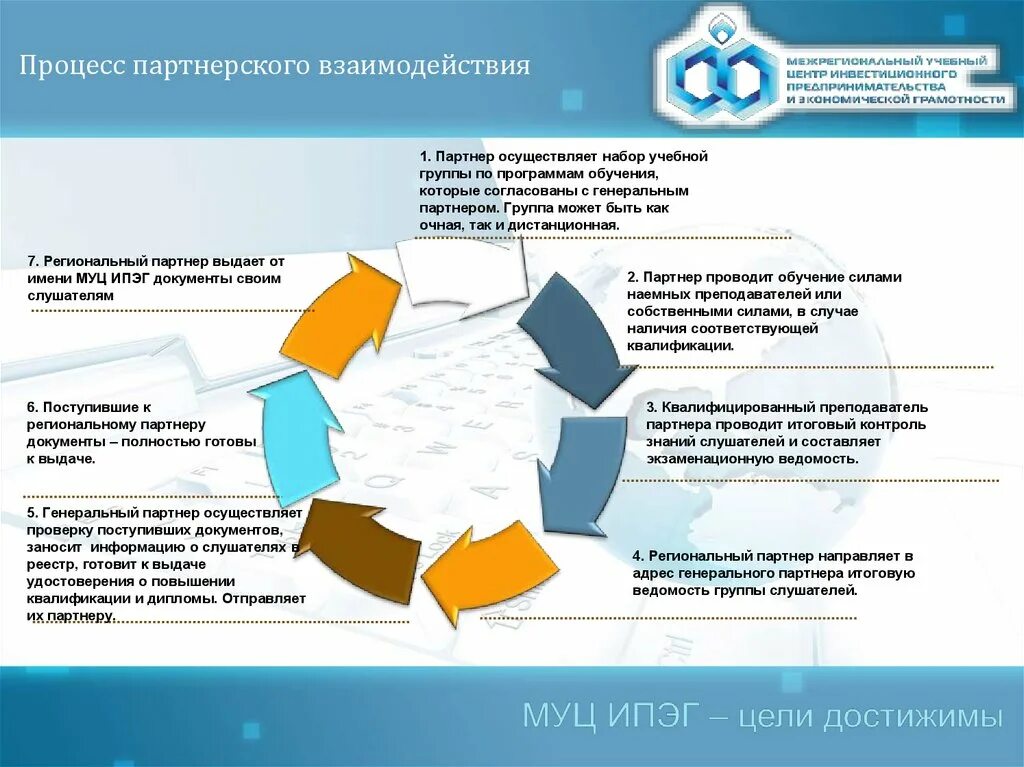 Процесс партнерского взаимодействия

МЕЖРЕГИОНАЛЬНЫЙ УЧЕБНЫЙ ЦЕНТР ИНВЕСТИЦИОННОГО ПРЕДПРИНИМАТЕЛЬСТВА И ЭКОНОМИЧЕСКОЙ ГРАМОТНОСТИ

1. Партнер осуществляет набор учебной группы по программам обучения, которые согласованы с генеральным партнером. Группа может быть как очная, так и дистанционная.

2. Партнер проводит обучение силами наемных преподавателей или собственными силами, в случае наличия соответствующей квалификации.

3. Квалифицированный преподаватель партнера проводит итоговый контроль знаний слушателей и составляет экзаменационную ведомость.

4. Региональный партнер направляет в адрес генерального партнера итоговую ведомость группы слушателей.

5. Генеральный партнер осуществляет проверку поступивших документов, заносит информацию о слушателях в реестр, готовит к выдаче удостоверения о повышении квалификации и дипломы. Отправляет их партнеру.

6. Поступившие к региональному партнеру документы – полностью готовы к выдаче.

7. Региональный партнер выдает от имени МУЦ ИПЭГ документы своим слушателям

МУЦ ИПЭГ – цели достижимы